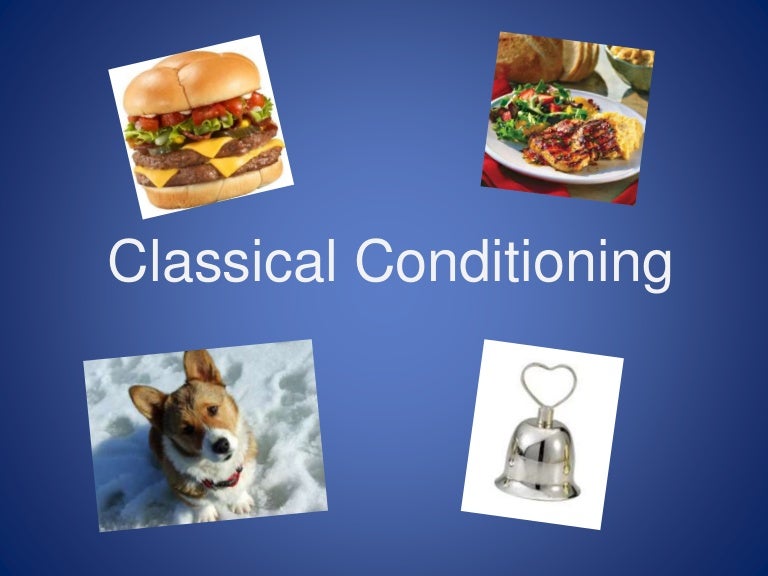 Classical Conditioning